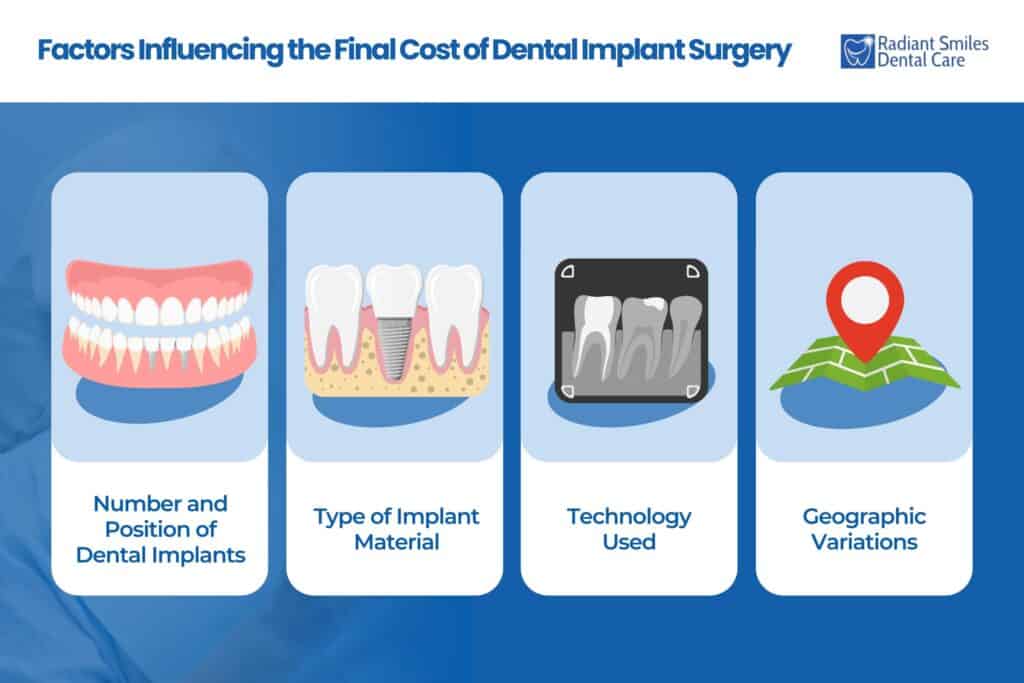 Factors Influencing the Final Cost of Dental Implant Surgery

Radiant Smiles Dental Care

Number and Position of Dental Implants

Type of Implant Material

Technology Used

Geographic Variations